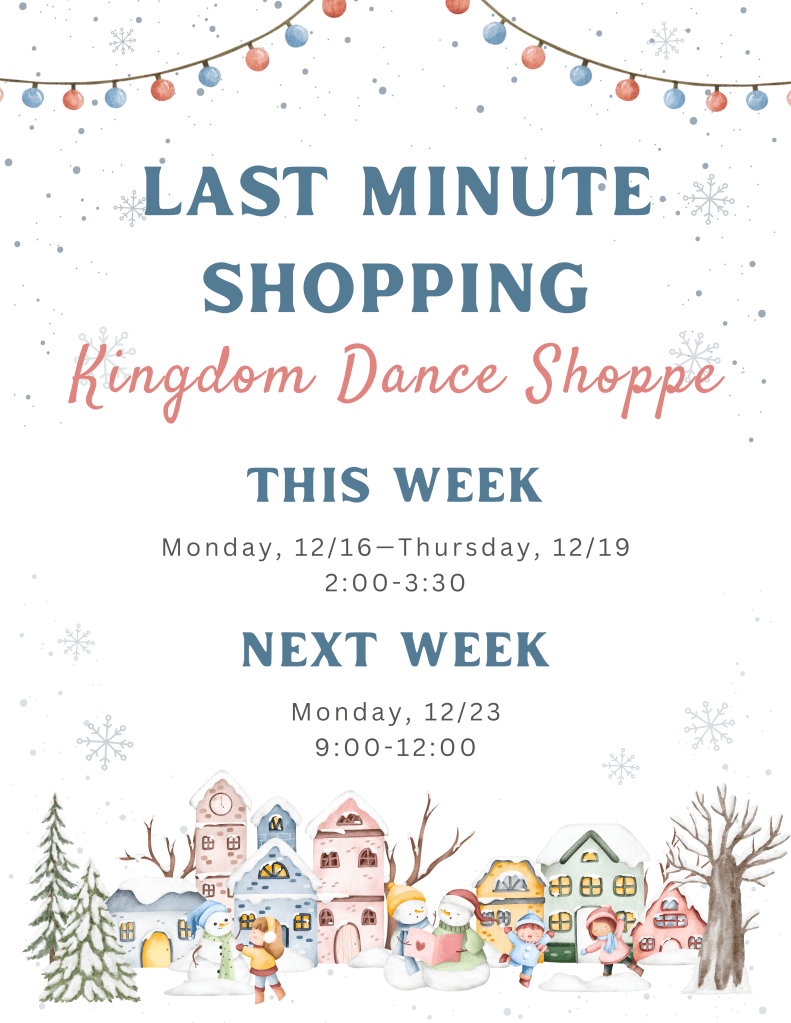 LAST MINUTE SHOPPING

Kingdom Dance Shoppe

THIS WEEK

Monday, 12/16—Thursday, 12/19
2:00-3:30

NEXT WEEK

Monday, 12/23
9:00-12:00